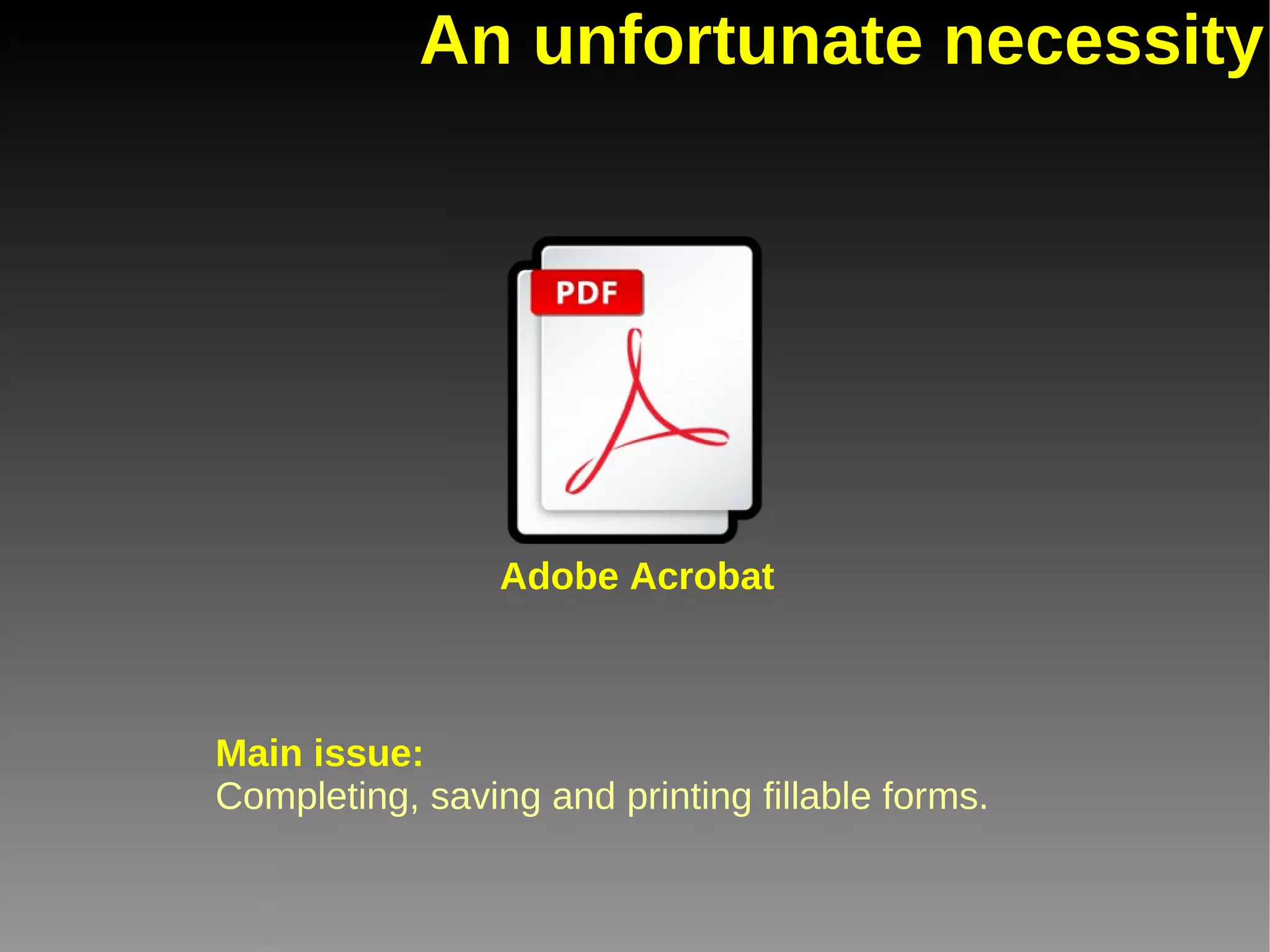 An unfortunate necessity

PDF

Adobe Acrobat

Main issue:
Completing, saving and printing fillable forms.